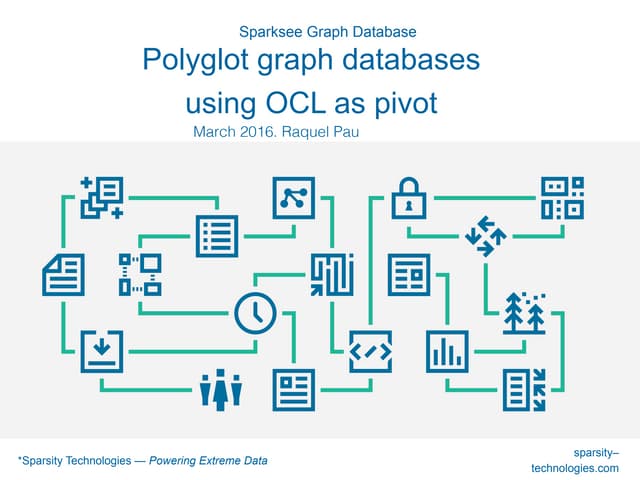 Sparksee Graph Database

Polyglot graph databases using OCL as pivot

March 2016. Raquel Pau

*Sparsity Technologies — Powering Extreme Data

sparsity–technologies.com